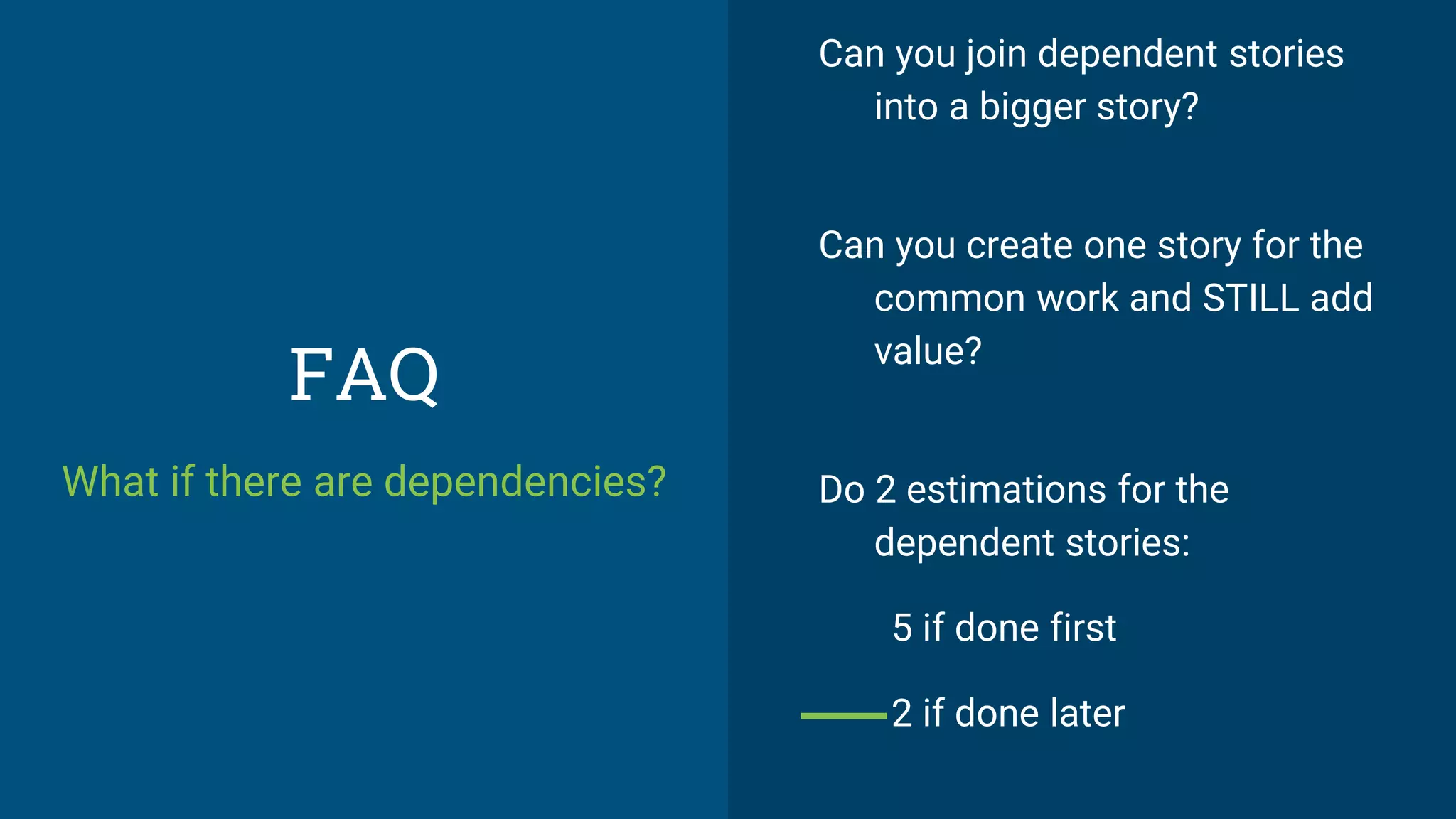 FAQ

What if there are dependencies?

Can you join dependent stories into a bigger story?

Can you create one story for the common work and STILL add value?

Do 2 estimations for the dependent stories:

5 if done first

2 if done later